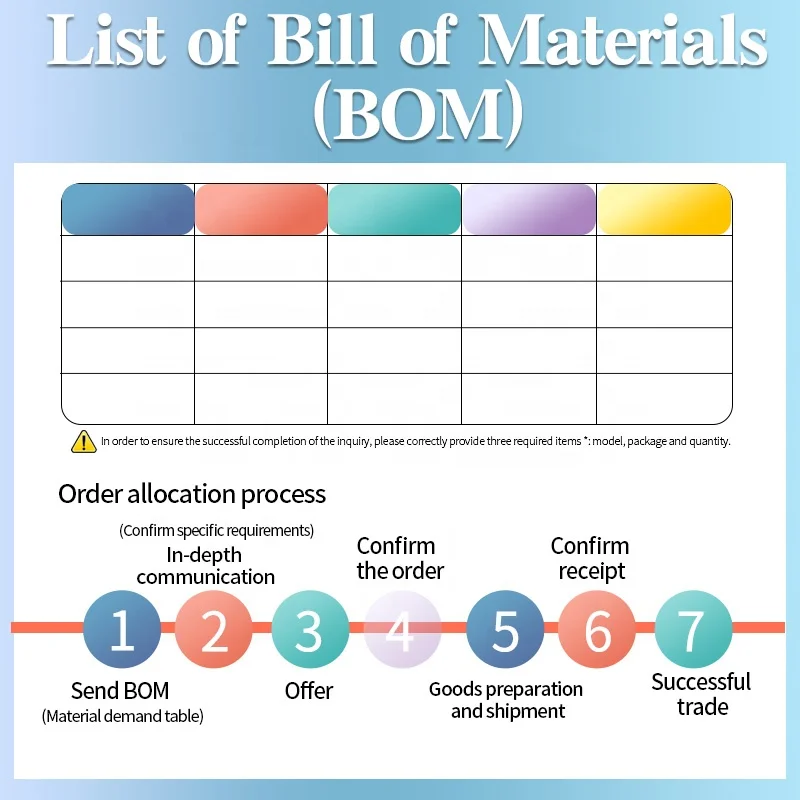 List of Bill of Materials (BOM)

In order to ensure the successful completion of the inquiry, please correctly provide three required items *: model, package and quantity.

Order allocation process

(Confirm specific requirements)
In-depth communication

Confirm the order

Confirm receipt

1 2 3 4 5 6 7

Send BOM
(Material demand table)

Offer

Goods preparation and shipment

Successful trade